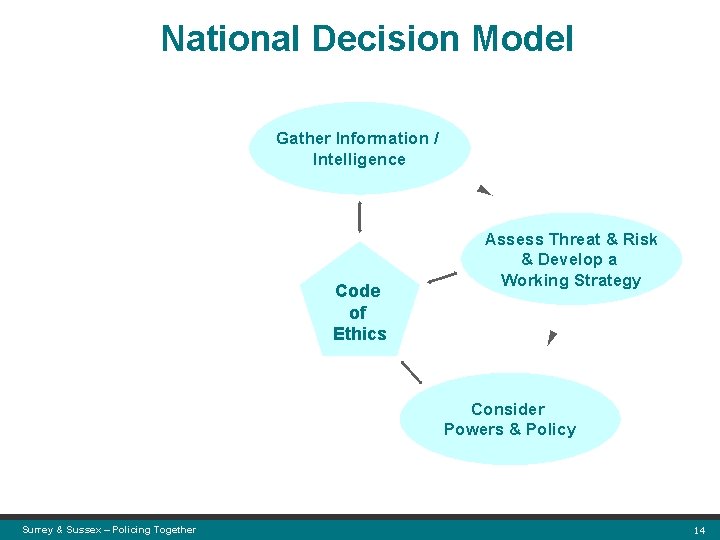 National Decision Model

Gather Information / Intelligence

Assess Threat & Risk & Develop a Working Strategy

Code of Ethics

Consider Powers & Policy

Surrey & Sussex – Policing Together

14